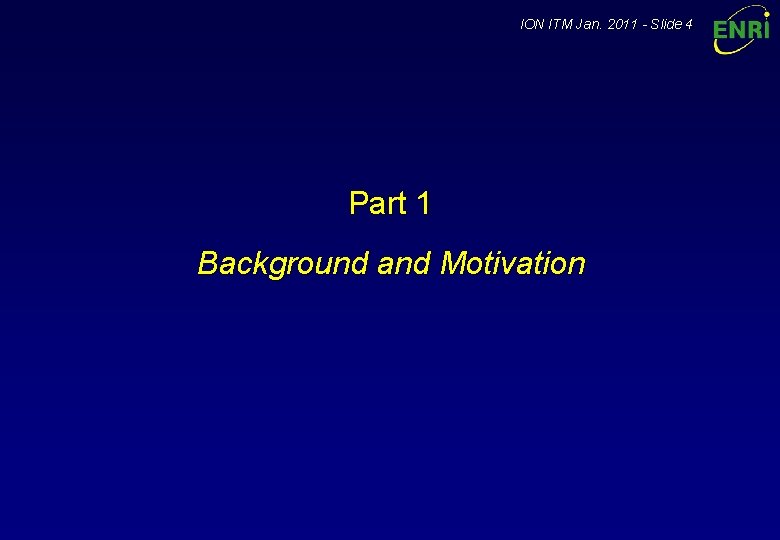 ION ITM Jan. 2011 - Slide 4

ENRI

Part 1

Background and Motivation